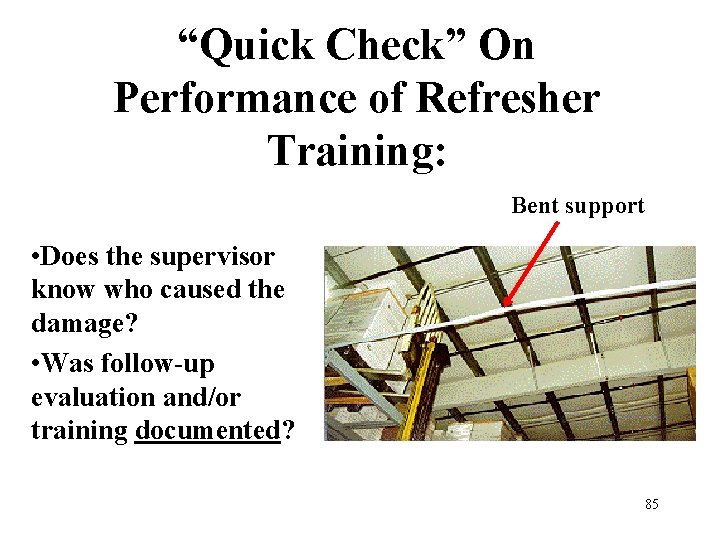 “Quick Check” On Performance of Refresher Training:

Bent support

•Does the supervisor know who caused the damage?

•Was follow-up evaluation and/or training documented?

85